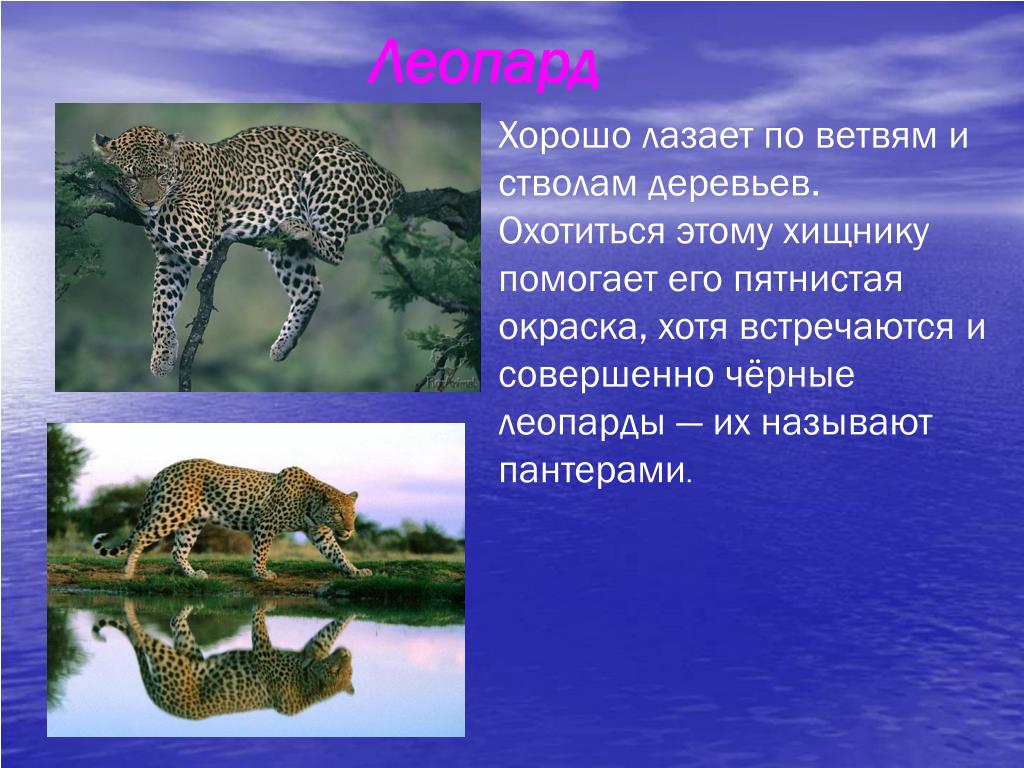 Леопард

Хорошо лазает по ветвям и стволам деревьев. Охотиться этому хищнику помогает его пятнистая окраска, хотя встречаются и совершенно чёрные леопарды — их называют пантерами.